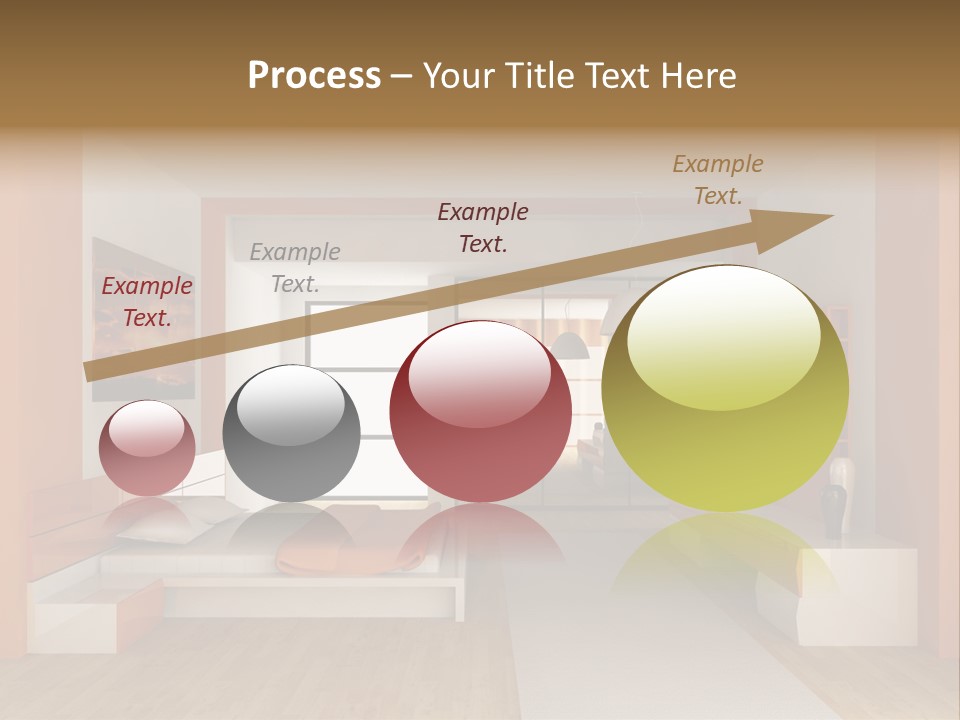 Process – Your Title Text Here

Example Text.

Example Text.

Example Text.

Example Text.